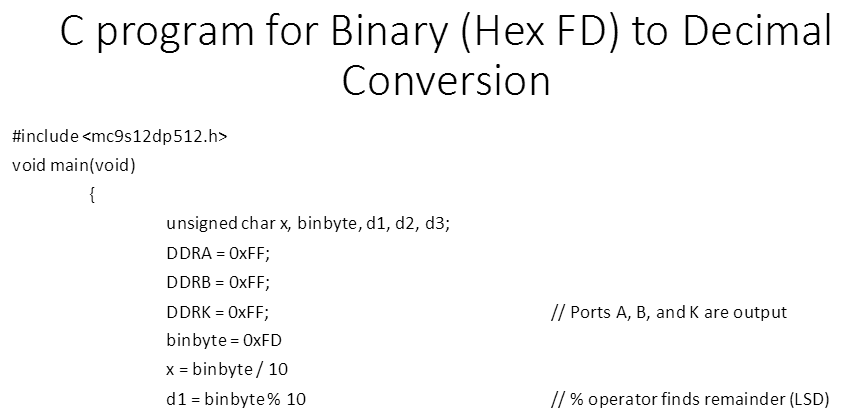 C program for Binary (Hex FD) to Decimal Conversion

#include <mc9s12dp512.h>
void main(void)
{
unsigned char x, binbyte, d1, d2, d3;
DDRA = 0xFF;
DDRB = 0xFF;
DDRK = 0xFF; // Ports A, B, and K are output
binbyte = 0xFD
x = binbyte / 10
d1 = binbyte % 10 // % operator finds remainder (LSD)